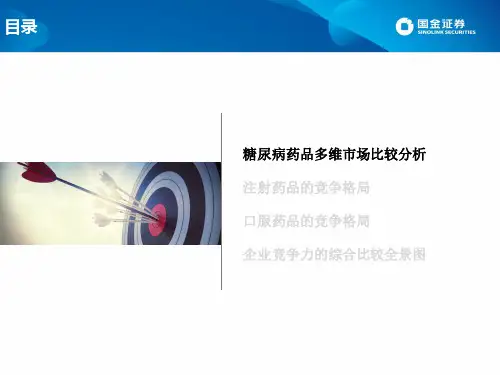 目录

国金证券
SINOLINK SECURITIES

糖尿病药品多维市场比较分析

注射药品的竞争格局

口服药品的竞争格局

企业竞争力的综合比较全景图